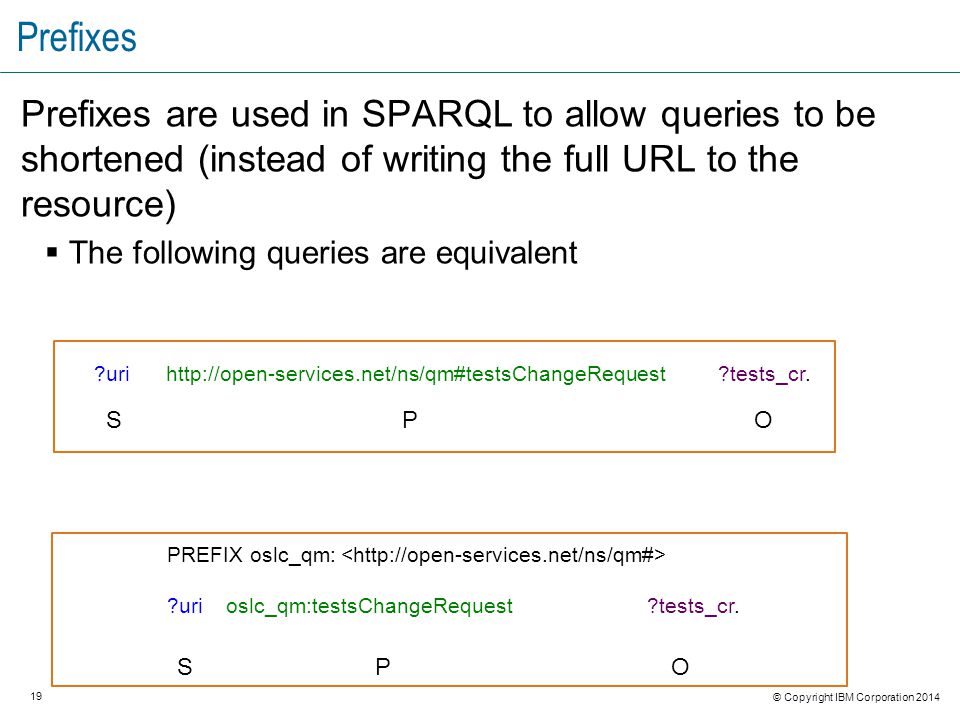 Prefixes

Prefixes are used in SPARQL to allow queries to be shortened (instead of writing the full URL to the resource)

▪ The following queries are equivalent

?uri http://open-services.net/ns/qm#testsChangeRequest ?tests_cr.

S P O

PREFIX oslc_qm: <http://open-services.net/ns/qm#>

?uri oslc_qm:testsChangeRequest ?tests_cr.

S P O

19

© Copyright IBM Corporation 2014